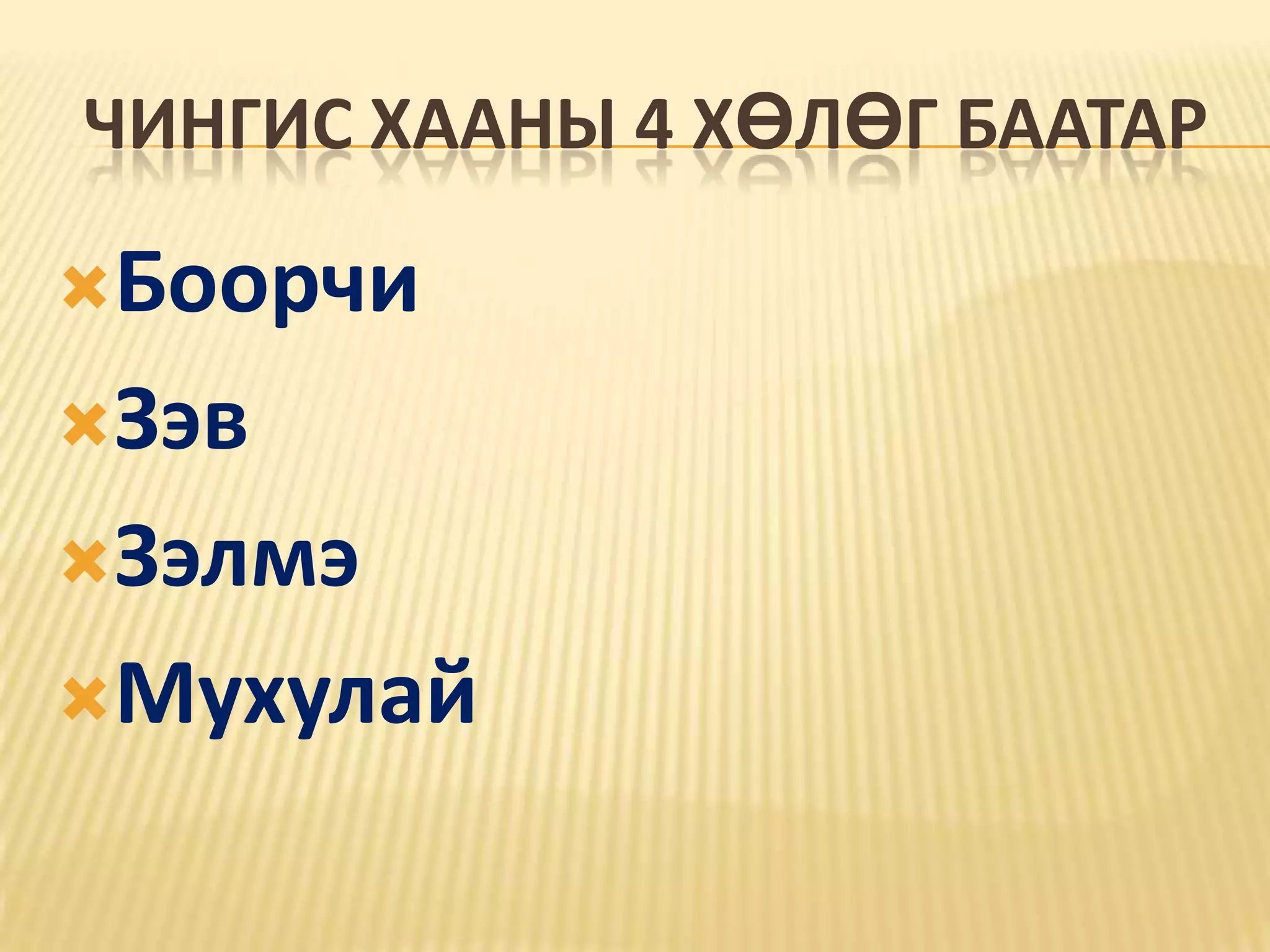 ЧИНГИС ХААНЫ 4 ХӨЛӨГ БААТАР

Боорчи
Зэв
Зэлмэ
Мухулай